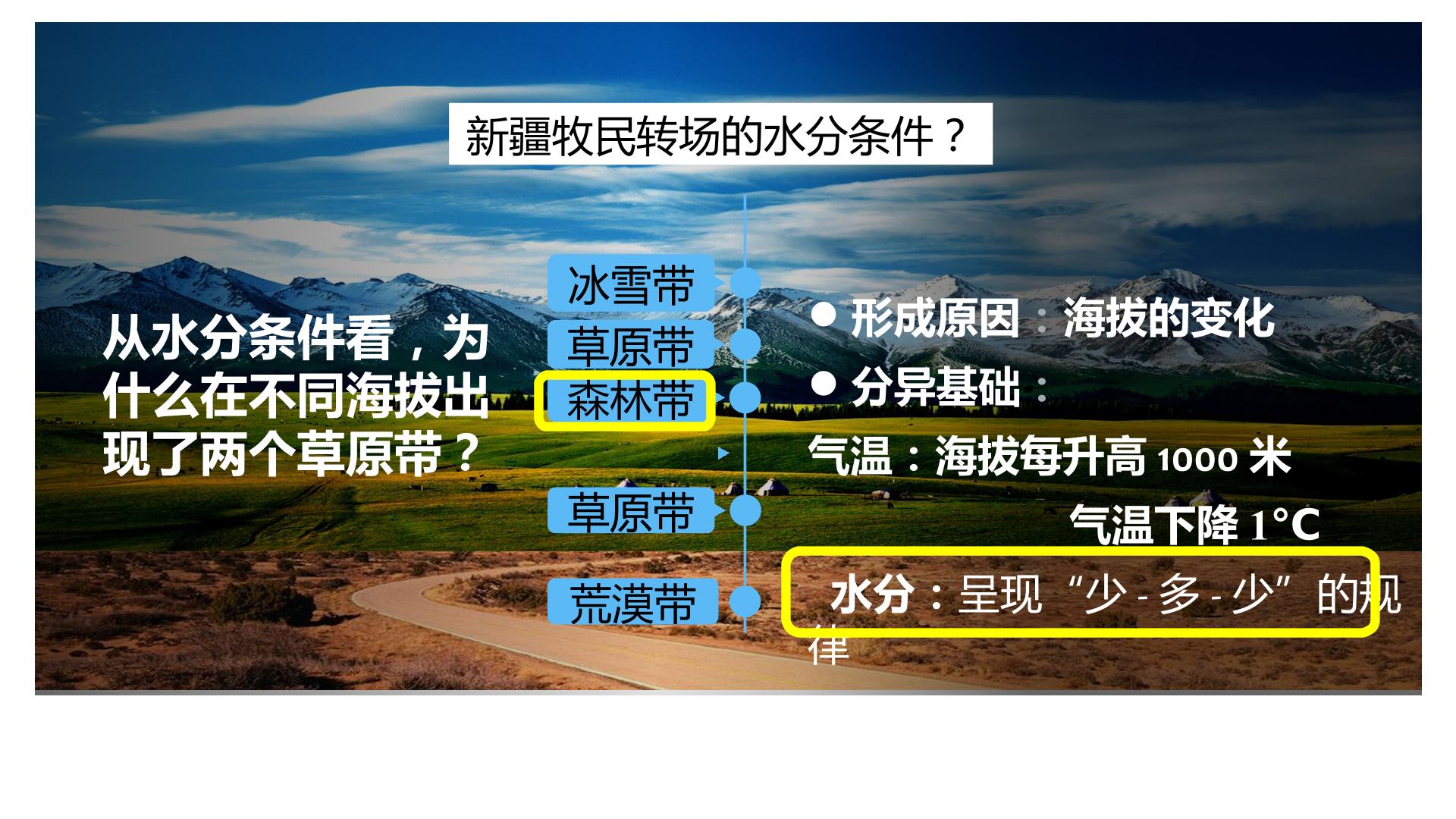 新疆牧民转场的水分条件？

从水分条件看，为什么在不同海拔出现了两个草原带？

冰雪带

草原带

森林带

草原带

荒漠带

● 形成原因：海拔的变化

● 分异基础：

气温：海拔每升高 1000 米

气温下降 1°C

水分：呈现“少 - 多 - 少”的规律